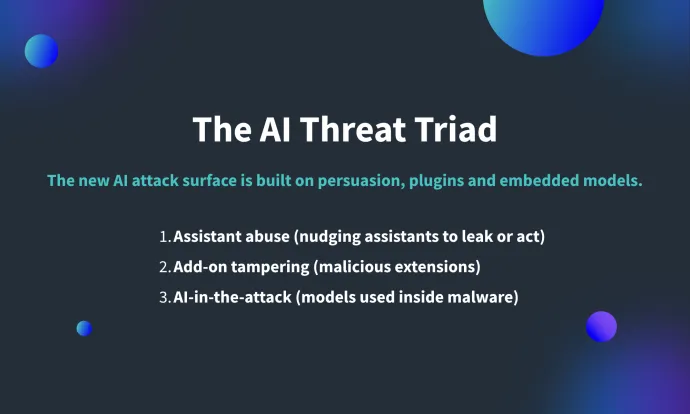 The AI Threat Triad

The new AI attack surface is built on persuasion, plugins and embedded models.

1. Assistant abuse (nudging assistants to leak or act)
2. Add-on tampering (malicious extensions)
3. AI-in-the-attack (models used inside malware)